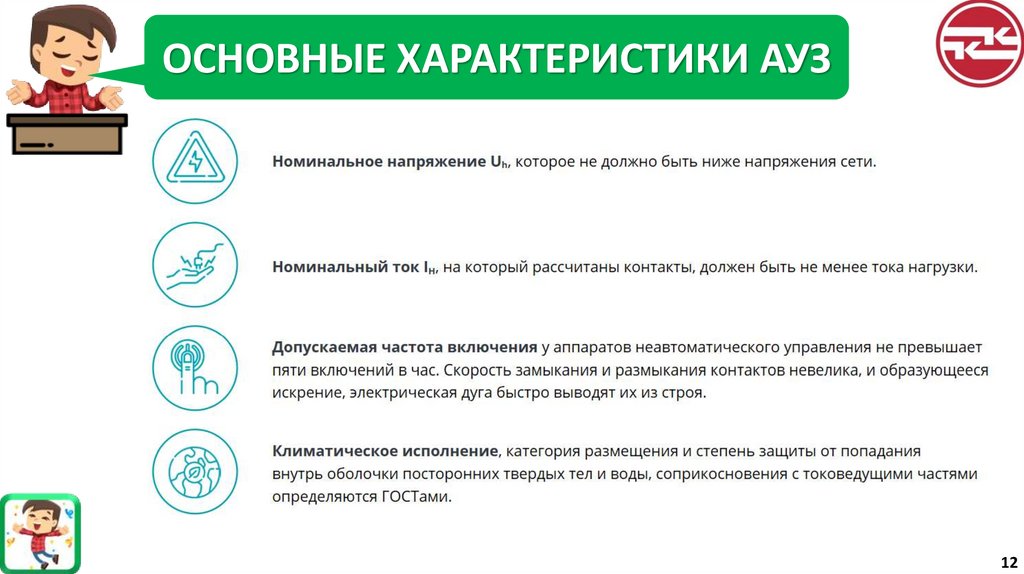 ОСНОВНЫЕ ХАРАКТЕРИСТИКИ АУЗ

Номинальное напряжение $U_н$, которое не должно быть ниже напряжения сети.

Номинальный ток $I_н$, на который рассчитаны контакты, должен быть не менее тока нагрузки.

Допускаемая частота включения у аппаратов неавтоматического управления не превышает пяти включений в час. Скорость замыкания и размыкания контактов невелика, и образующееся искрение, электрическая дуга быстро выводят их из строя.

Климатическое исполнение, категория размещения и степень защиты от попадания внутрь оболочки посторонних твердых тел и воды, соприкосновения с токоведущими частями определяются ГОСТами.

12